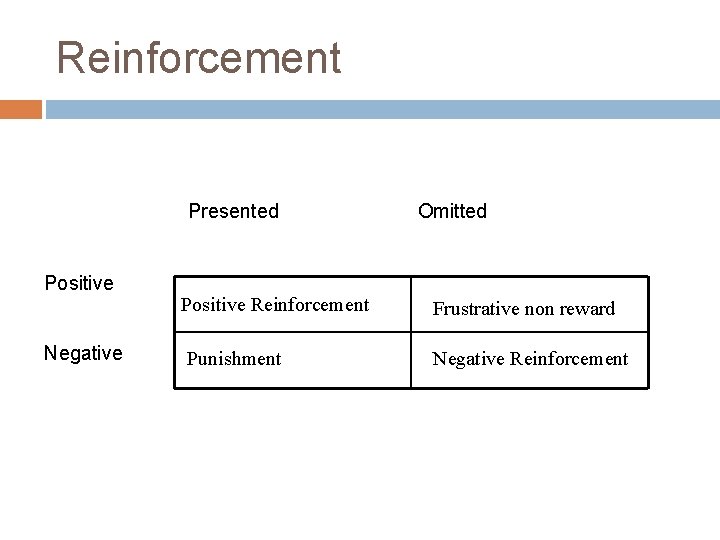 Reinforcement

| | Presented | Omitted |
|---|---|---|
| Positive | Positive Reinforcement | Frustrative non reward |
| Negative | Punishment | Negative Reinforcement |